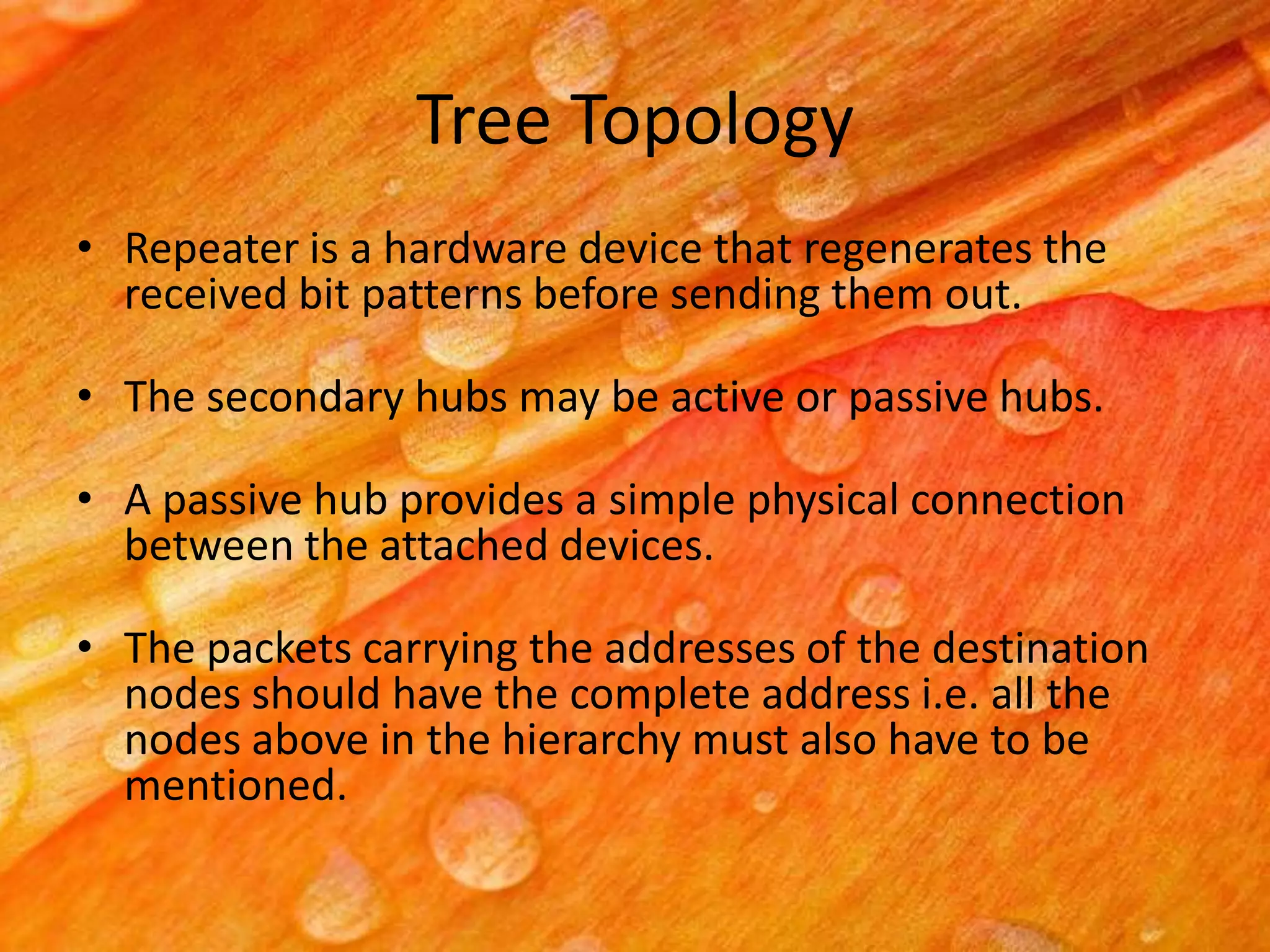 Tree Topology

• Repeater is a hardware device that regenerates the received bit patterns before sending them out.

• The secondary hubs may be active or passive hubs.

• A passive hub provides a simple physical connection between the attached devices.

• The packets carrying the addresses of the destination nodes should have the complete address i.e. all the nodes above in the hierarchy must also have to be mentioned.